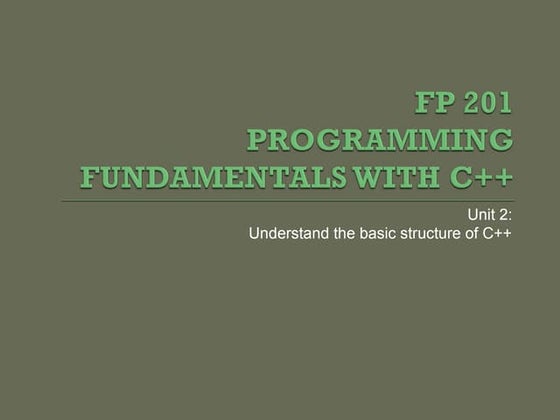 FP 201
PROGRAMMING
FUNDAMENTALS WITH C++

Unit 2:
Understand the basic structure of C++